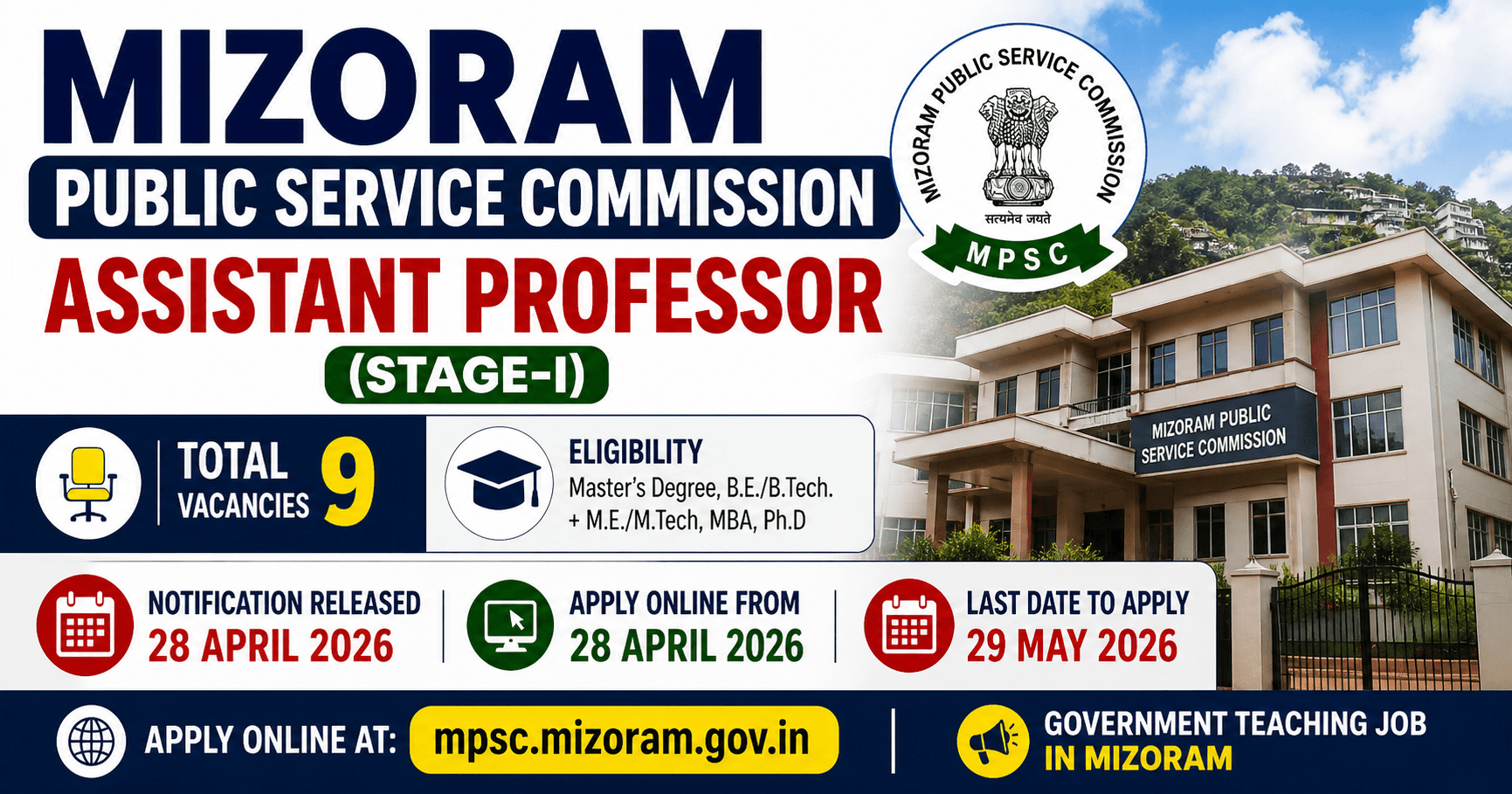 MIZORAM
PUBLIC SERVICE COMMISSION
ASSISTANT PROFESSOR
(STAGE-I)

MIZORAM PUBLIC SERVICE COMMISSION
सत्यमेव जयते
MPSC

MIZORAM PUBLIC SERVICE COMMISSION

TOTAL VACANCIES 9

ELIGIBILITY
Master's Degree, B.E./B.Tech. + M.E./M.Tech, MBA, Ph.D

NOTIFICATION RELEASED
28 APRIL 2026

APPLY ONLINE FROM
28 APRIL 2026

LAST DATE TO APPLY
29 MAY 2026

APPLY ONLINE AT: mpsc.mizoram.gov.in

GOVERNMENT TEACHING JOB IN MIZORAM